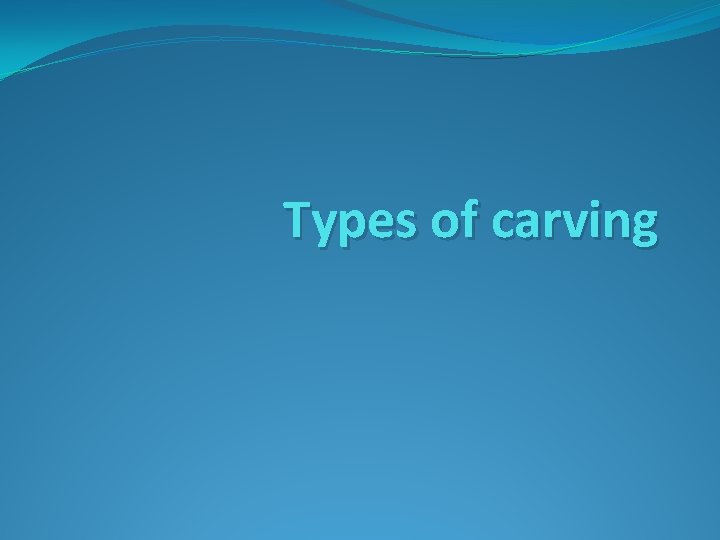 Types of carving